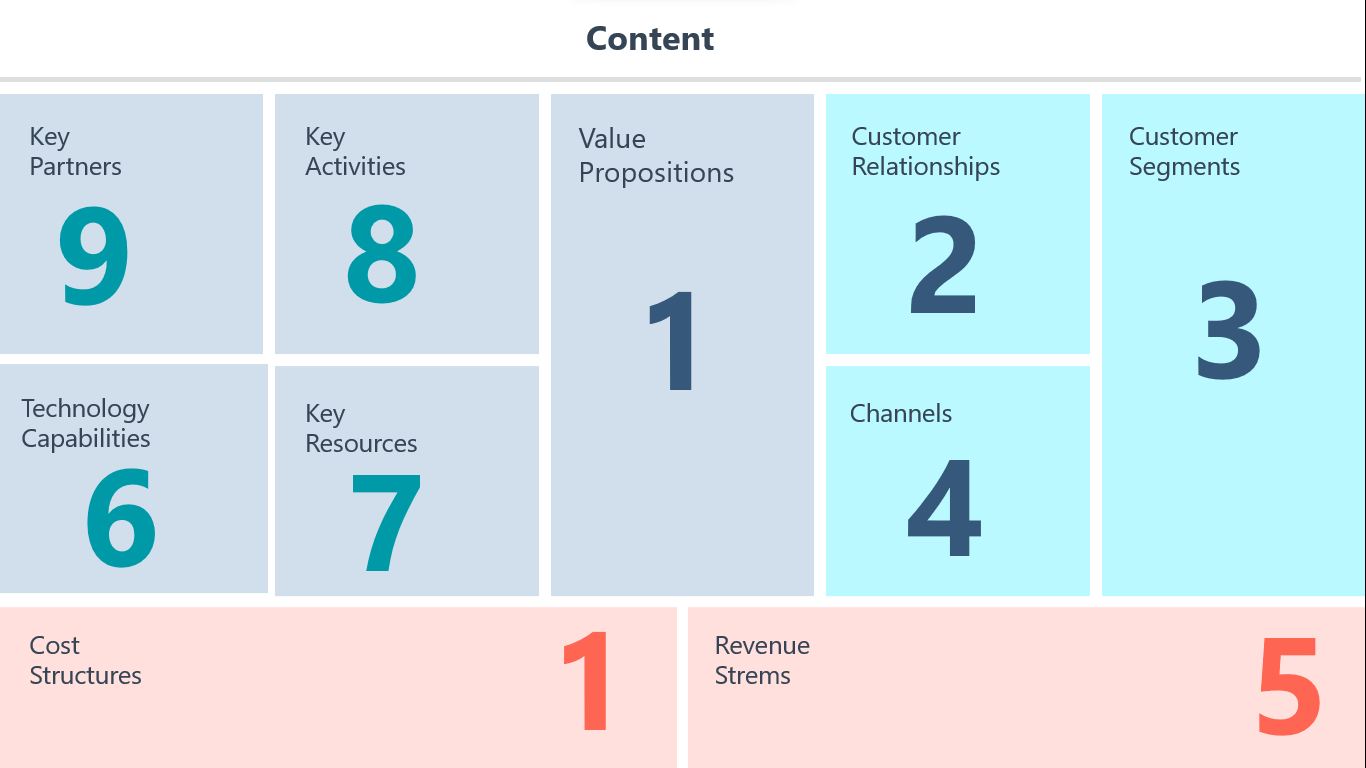 Content

Key Partners
9

Key Activities
8

Value Propositions
1

Customer Relationships
2

Customer Segments
3

Technology Capabilities
6

Key Resources
7

Channels
4

Cost Structures
1

Revenue Strems
5